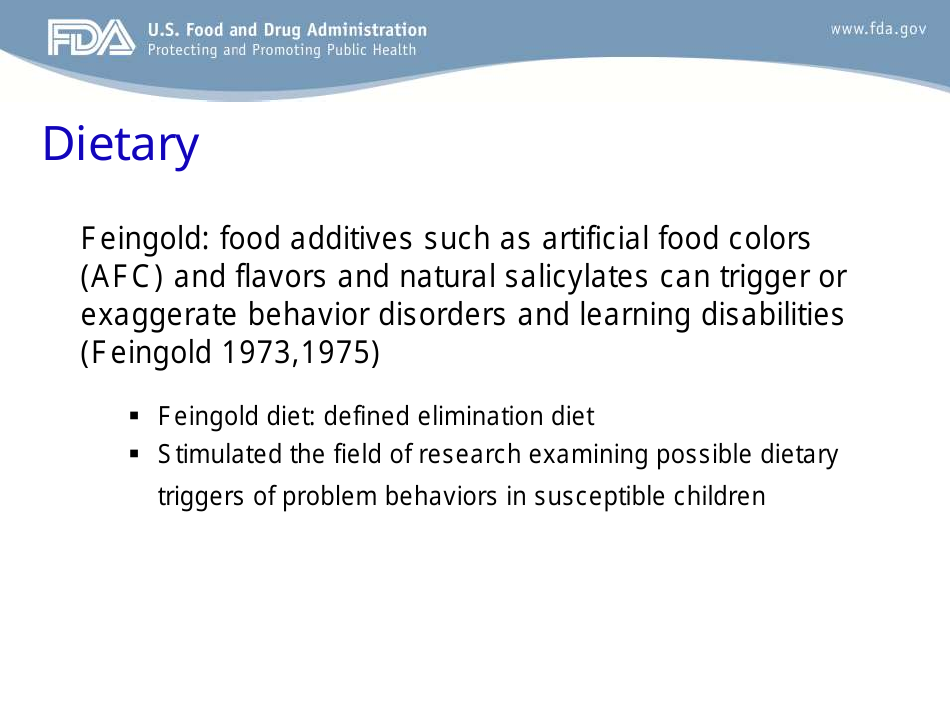 FDA U.S. Food and Drug Administration
Protecting and Promoting Public Health

www.fda.gov

Dietary

Feingold: food additives such as artificial food colors (AFC) and flavors and natural salicylates can trigger or exaggerate behavior disorders and learning disabilities (Feingold 1973,1975)

▪ Feingold diet: defined elimination diet
▪ Stimulated the field of research examining possible dietary triggers of problem behaviors in susceptible children